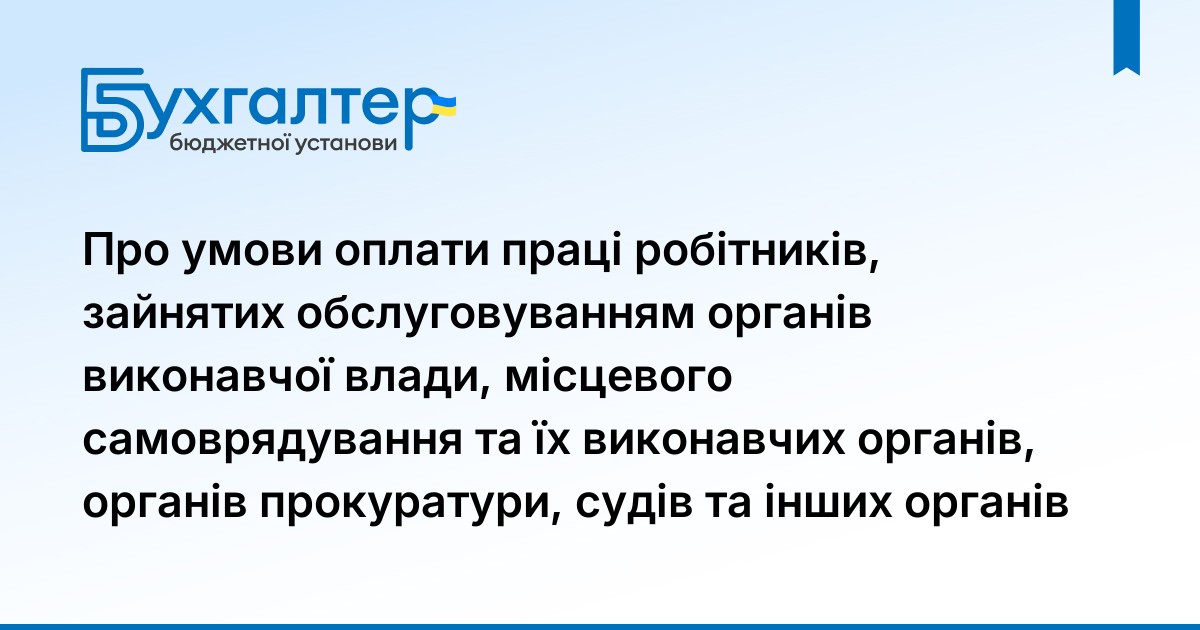 Бухгалтер
бюджетної установи

Про умови оплати праці робітників, зайнятих обслуговуванням органів виконавчої влади, місцевого самоврядування та їх виконавчих органів, органів прокуратури, судів та інших органів